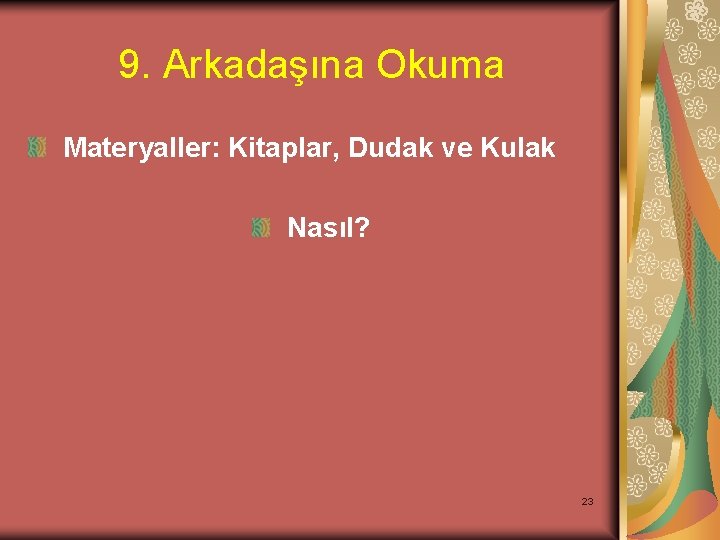 9. Arkadaşına Okuma

Materyaller: Kitaplar, Dudak ve Kulak

Nasıl?

23